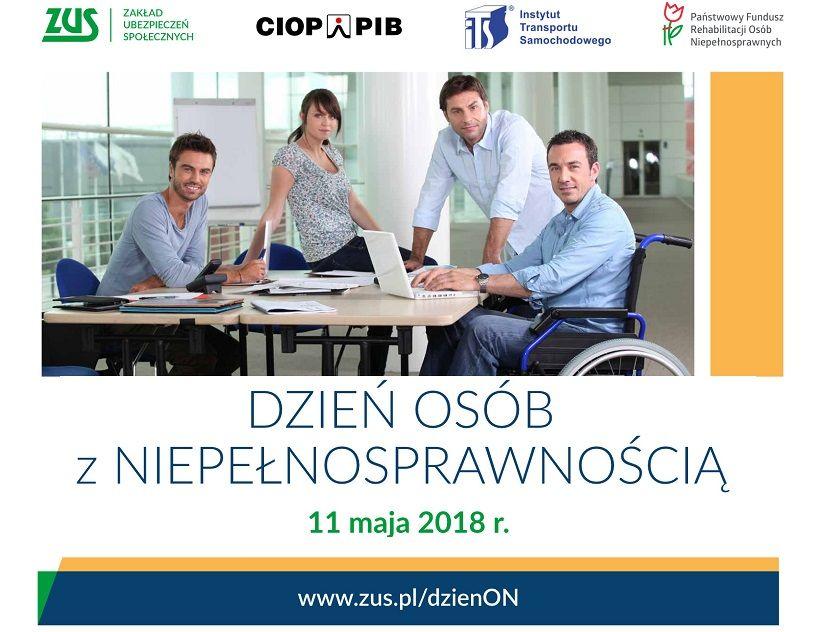 ZUS ZAKŁAD UBEZPIECZEŃ SPOŁECZNYCH

CIOP PIB

ITS Instytut Transportu Samochodowego

Państwowy Fundusz Rehabilitacji Osób Niepełnosprawnych

DZIEŃ OSÓB z NIEPEŁNOSPRAWNOŚCIĄ

11 maja 2018 r.

www.zus.pl/dzienON